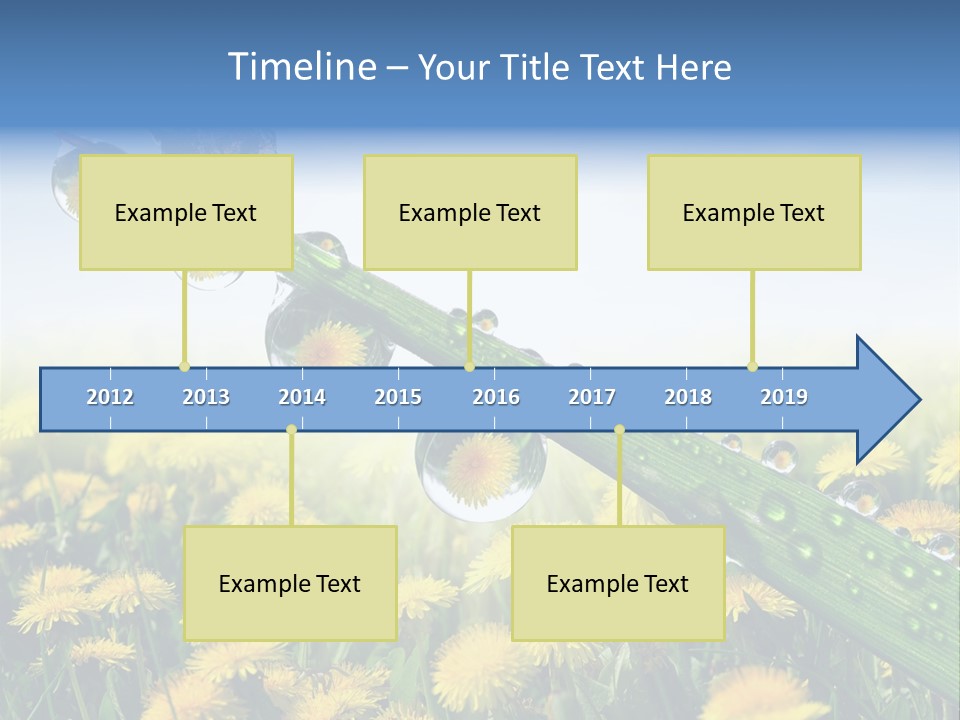 Timeline – Your Title Text Here

Example Text

Example Text

Example Text

2012 2013 2014 2015 2016 2017 2018 2019

Example Text

Example Text